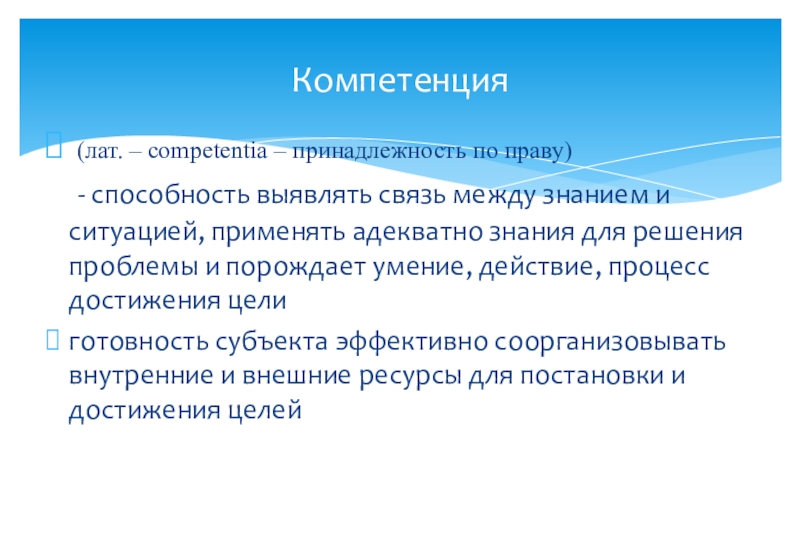 Компетенция

(лат. – competentia – принадлежность по праву)

- способность выявлять связь между знанием и ситуацией, применять адекватно знания для решения проблемы и порождает умение, действие, процесс достижения цели

готовность субъекта эффективно соорганизовывать внутренние и внешние ресурсы для постановки и достижения целей